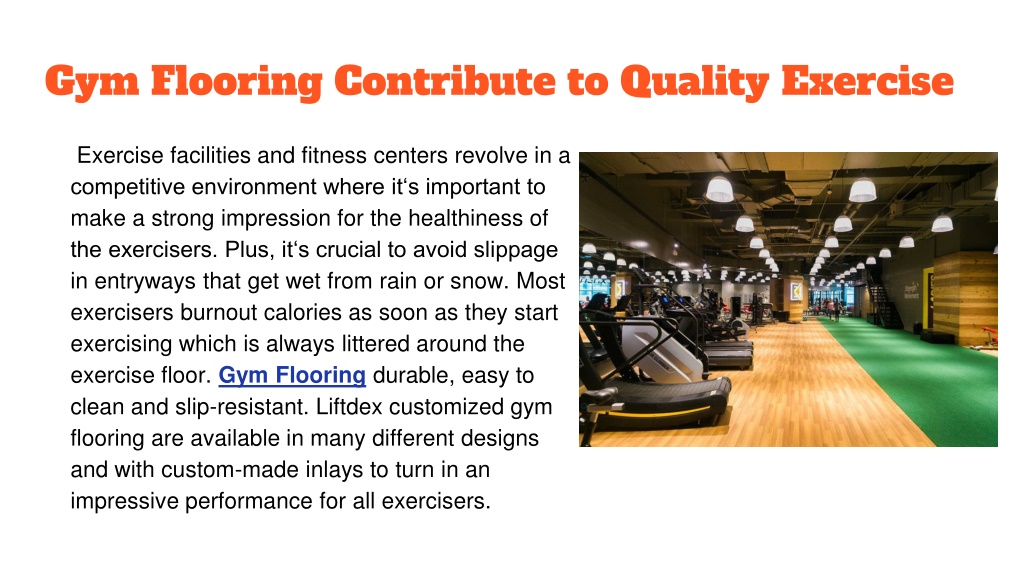 Gym Flooring Contribute to Quality Exercise

Exercise facilities and fitness centers revolve in a competitive environment where it‘s important to make a strong impression for the healthiness of the exercisers. Plus, it‘s crucial to avoid slippage in entryways that get wet from rain or snow. Most exercisers burnout calories as soon as they start exercising which is always littered around the exercise floor. Gym Flooring durable, easy to clean and slip-resistant. Liftdex customized gym flooring are available in many different designs and with custom-made inlays to turn in an impressive performance for all exercisers.